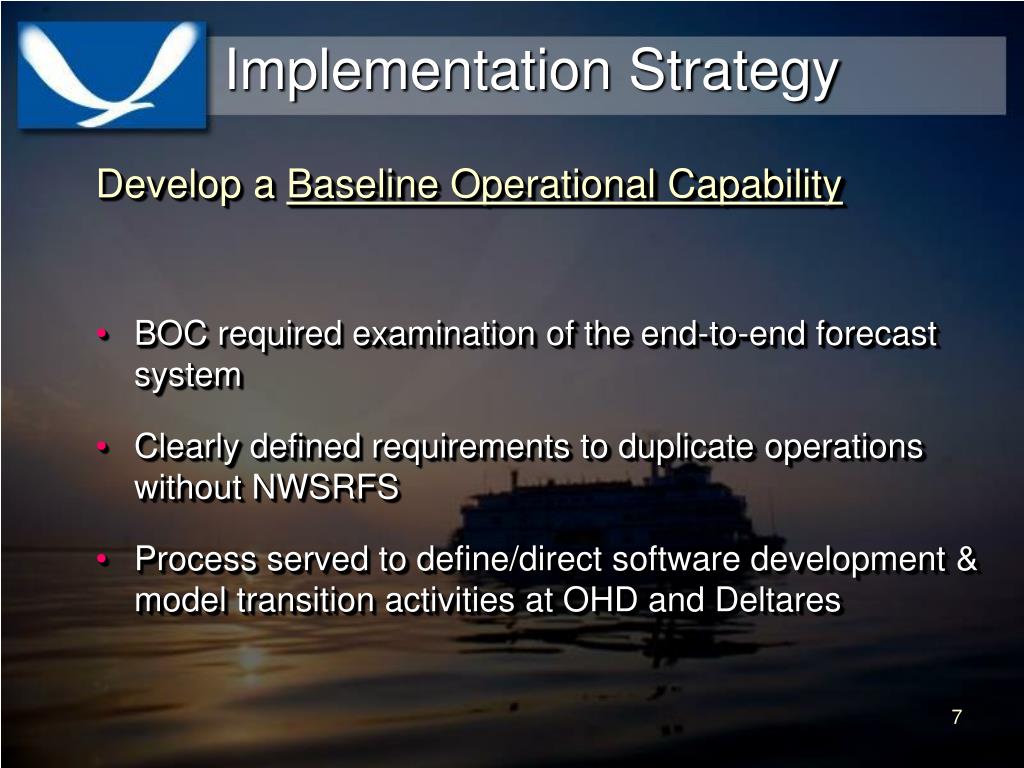 Implementation Strategy

Develop a Baseline Operational Capability

• BOC required examination of the end-to-end forecast system

• Clearly defined requirements to duplicate operations without NWSRFS

• Process served to define/direct software development & model transition activities at OHD and Deltares

7